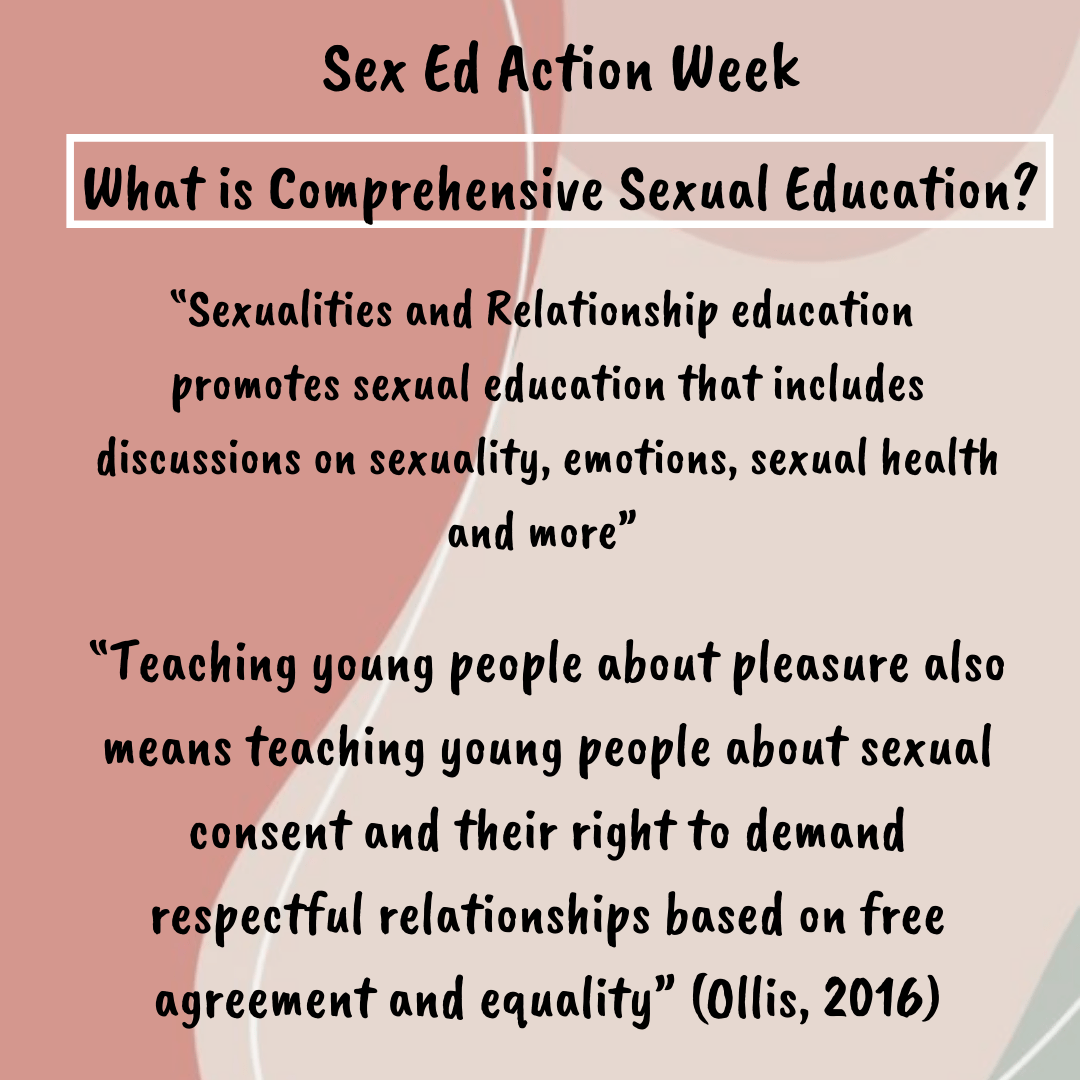 Sex Ed Action Week

What is Comprehensive Sexual Education?

“Sexualities and Relationship education promotes sexual education that includes discussions on sexuality, emotions, sexual health and more”

“Teaching young people about pleasure also means teaching young people about sexual consent and their right to demand respectful relationships based on free agreement and equality” (Ollis, 2016)